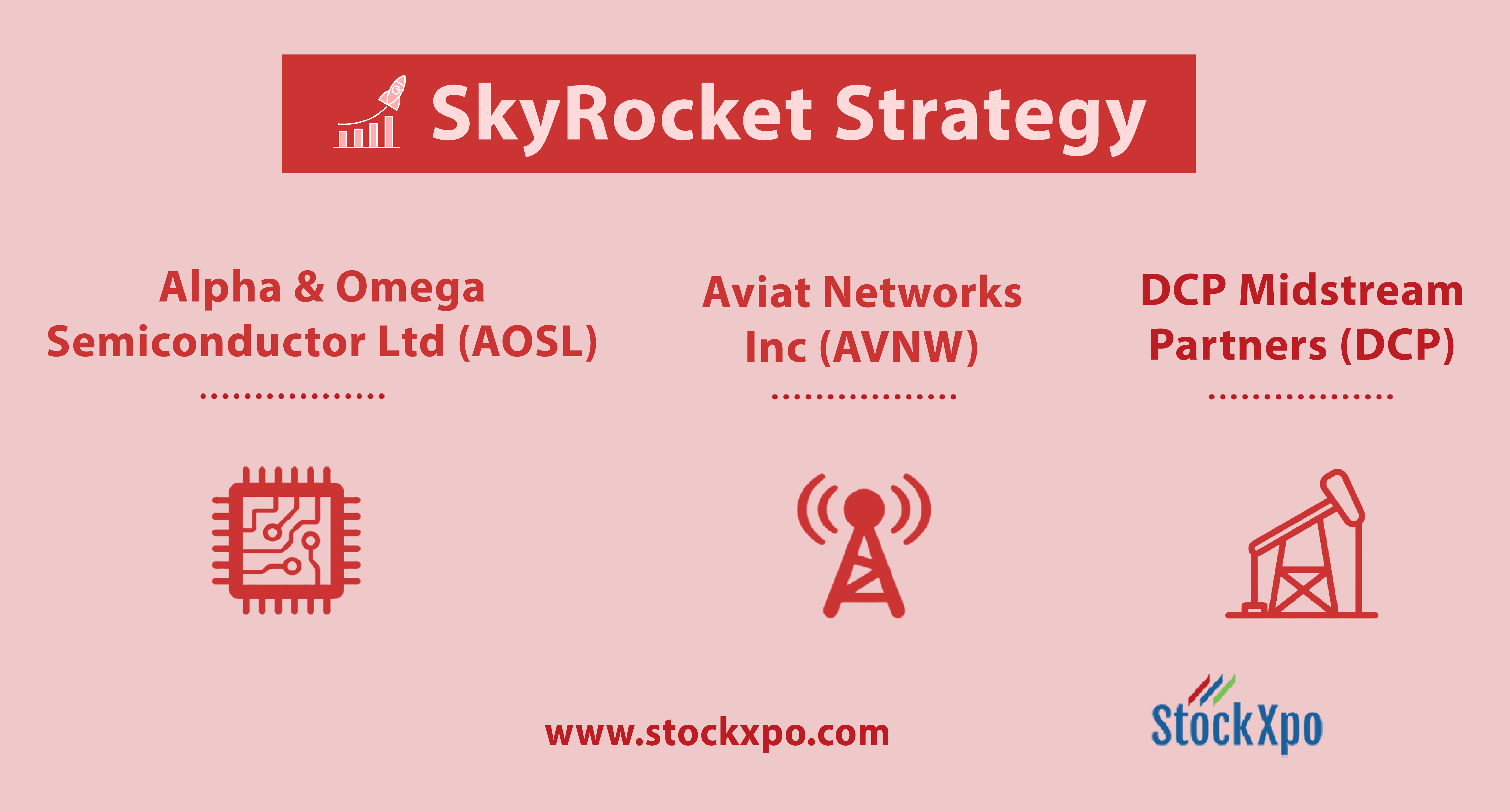 SkyRocket Strategy

Alpha & Omega Semiconductor Ltd (AOSL)

Aviat Networks Inc (AVNW)

DCP Midstream Partners (DCP)

www.stockxpo.com

StockXpo